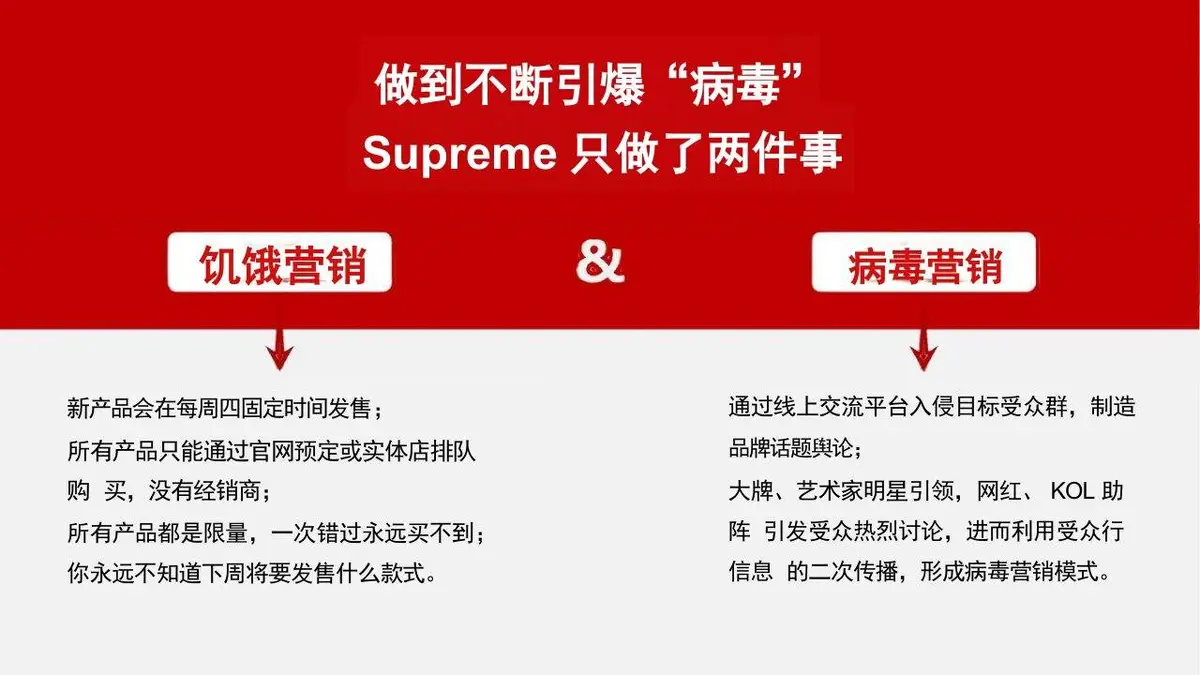 做到不断引爆“病毒”
Supreme 只做了两件事

饥饿营销

&

病毒营销

新产品会在每周四固定时间发售；
所有产品只能通过官网预定或实体店排队购 买，没有经销商；
所有产品都是限量，一次错过永远买不到；
你永远不知道下周将要发售什么款式。

通过线上交流平台入侵目标受众群，制造品牌话题舆论；
大牌、艺术家明星引领，网红、 KOL 助阵 引发受众热烈讨论，进而利用受众行信息 的二次传播，形成病毒营销模式。